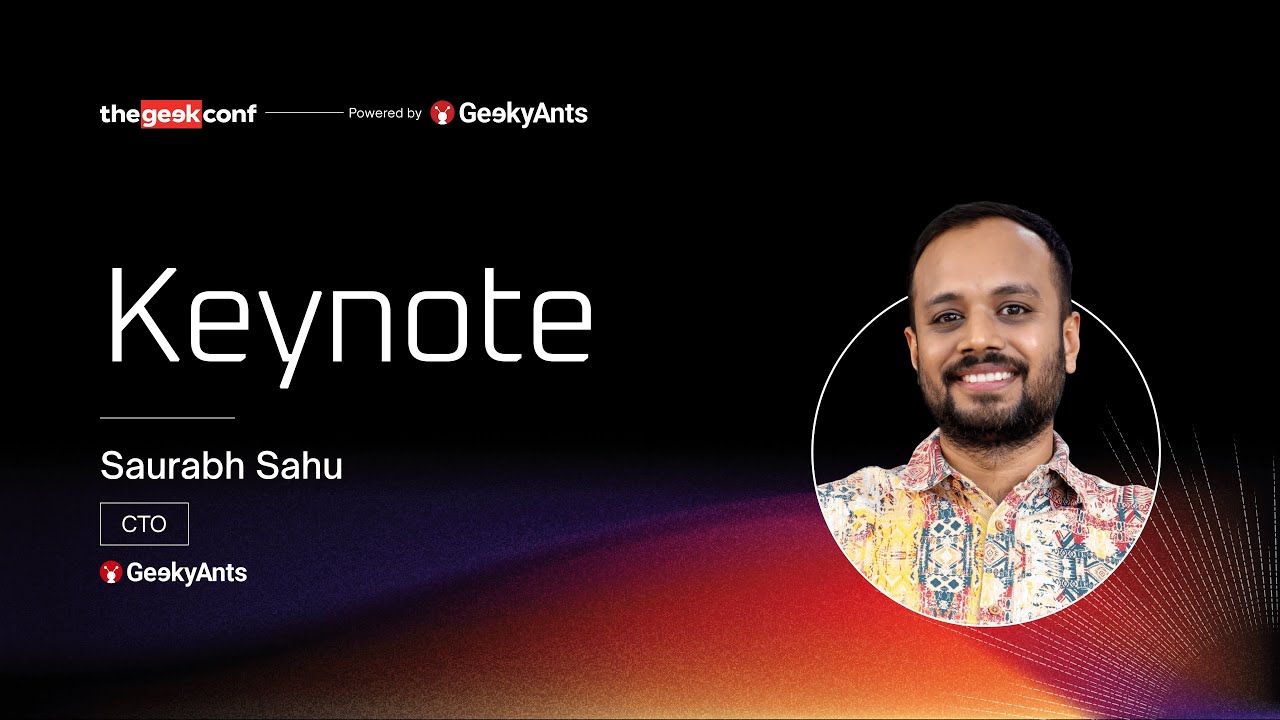 thegeekconf Powered by GeekyAnts

Keynote

Saurabh Sahu

CTO

GeekyAnts